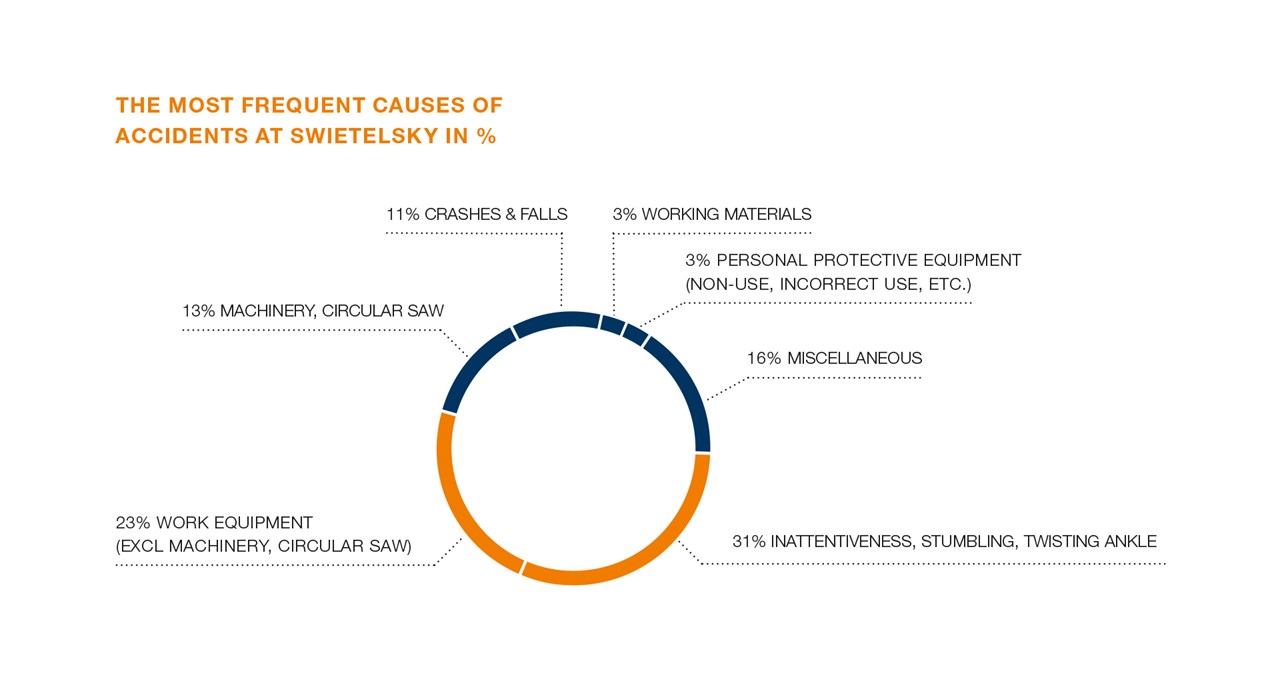 THE MOST FREQUENT CAUSES OF ACCIDENTS AT SWIETELSKY IN %

11% CRASHES & FALLS

3% WORKING MATERIALS

3% PERSONAL PROTECTIVE EQUIPMENT (NON-USE, INCORRECT USE, ETC.)

13% MACHINERY, CIRCULAR SAW

16% MISCELLANEOUS

23% WORK EQUIPMENT (EXCL MACHINERY, CIRCULAR SAW)

31% INATTENTIVENESS, STUMBLING, TWISTING ANKLE